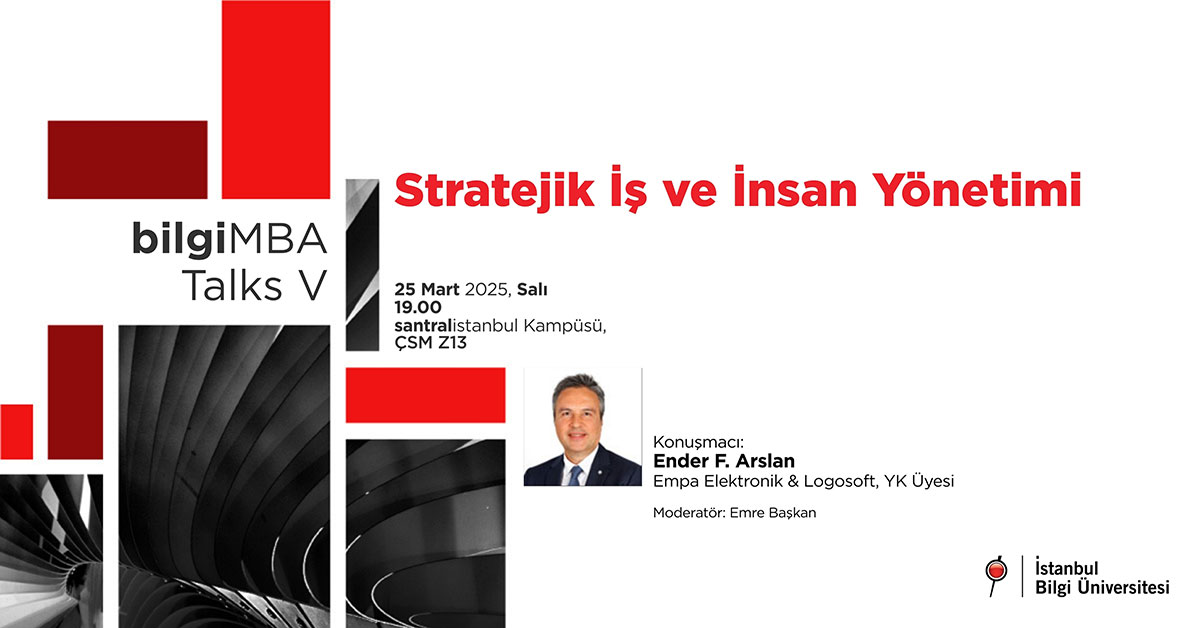 bilgiMBA
Talks V

Stratejik İş ve İnsan Yönetimi

25 Mart 2025, Salı
19.00
santralistanbul Kampüsü,
ÇSM Z13

Konuşmacı:
Ender F. Arslan
Empa Elektronik & Logosoft, YK Üyesi

Moderatör: Emre Başkan

İstanbul
Bilgi Üniversitesi